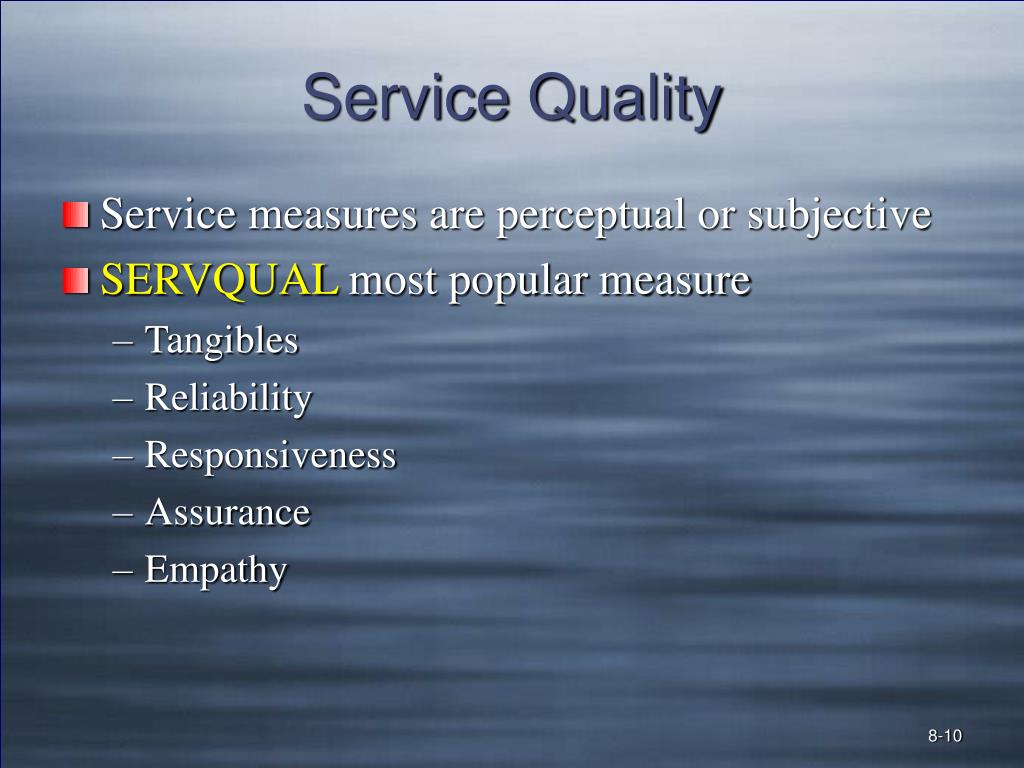 Service Quality

Service measures are perceptual or subjective

SERVQUAL most popular measure

– Tangibles
– Reliability
– Responsiveness
– Assurance
– Empathy

8-10